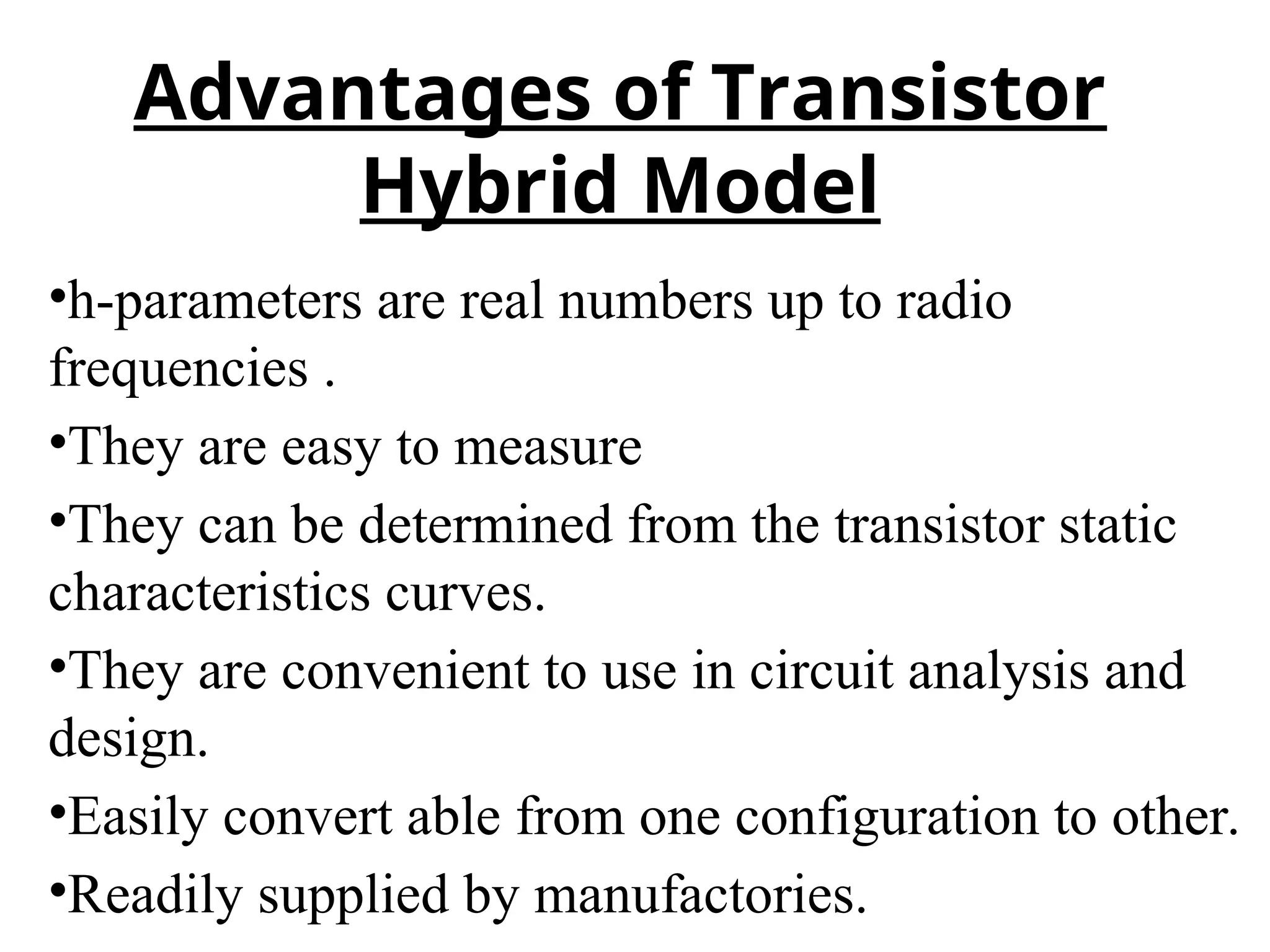 Advantages of Transistor Hybrid Model

•h-parameters are real numbers up to radio frequencies .

•They are easy to measure

•They can be determined from the transistor static characteristics curves.

•They are convenient to use in circuit analysis and design.

•Easily convert able from one configuration to other.

•Readily supplied by manufactories.